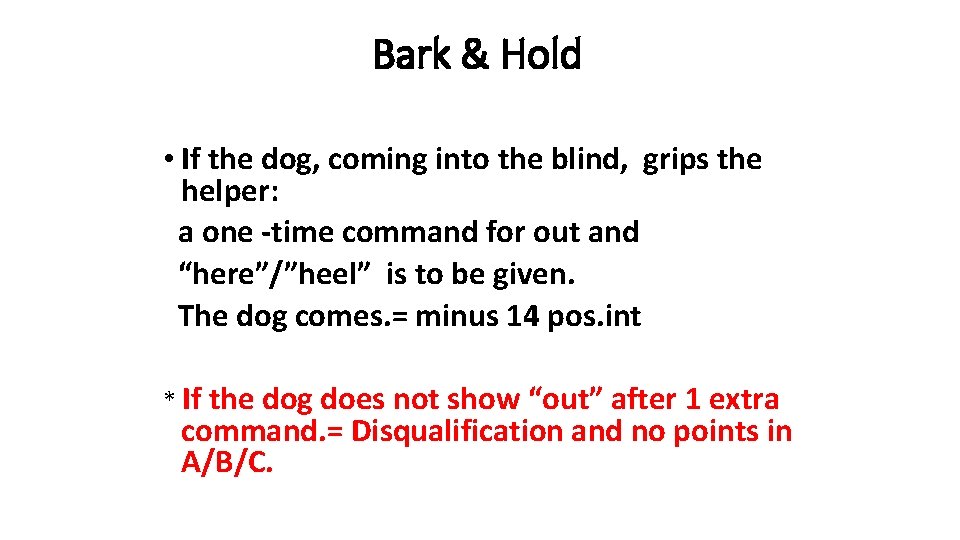 Bark & Hold

• If the dog, coming into the blind, grips the helper:
a one -time command for out and
"here"/"heel" is to be given.
The dog comes.= minus 14 pos.int

* If the dog does not show "out" after 1 extra command.= Disqualification and no points in A/B/C.